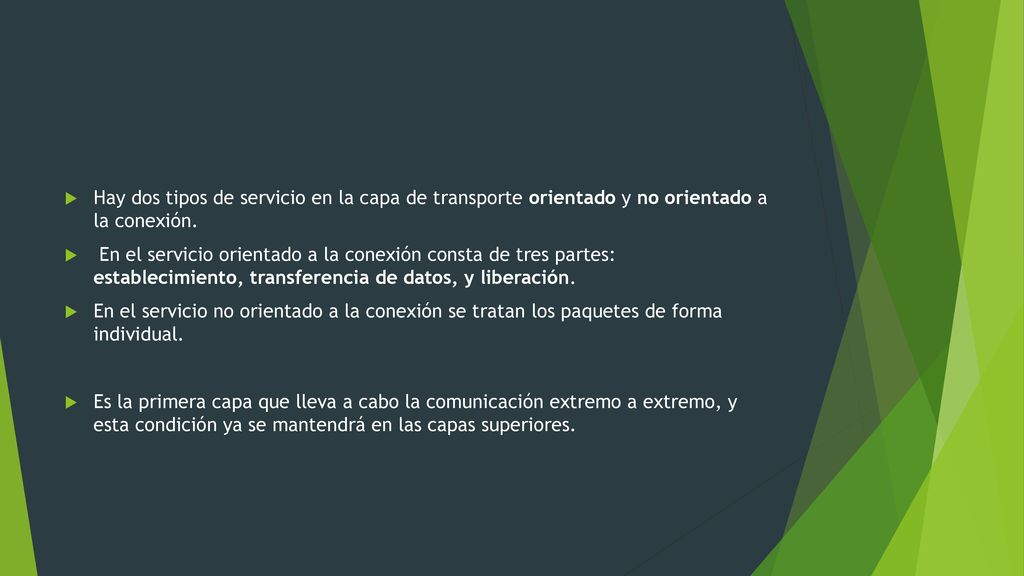 Hay dos tipos de servicio en la capa de transporte orientado y no orientado a la conexión.

En el servicio orientado a la conexión consta de tres partes: establecimiento, transferencia de datos, y liberación.

En el servicio no orientado a la conexión se tratan los paquetes de forma individual.

Es la primera capa que lleva a cabo la comunicación extremo a extremo, y esta condición ya se mantendrá en las capas superiores.